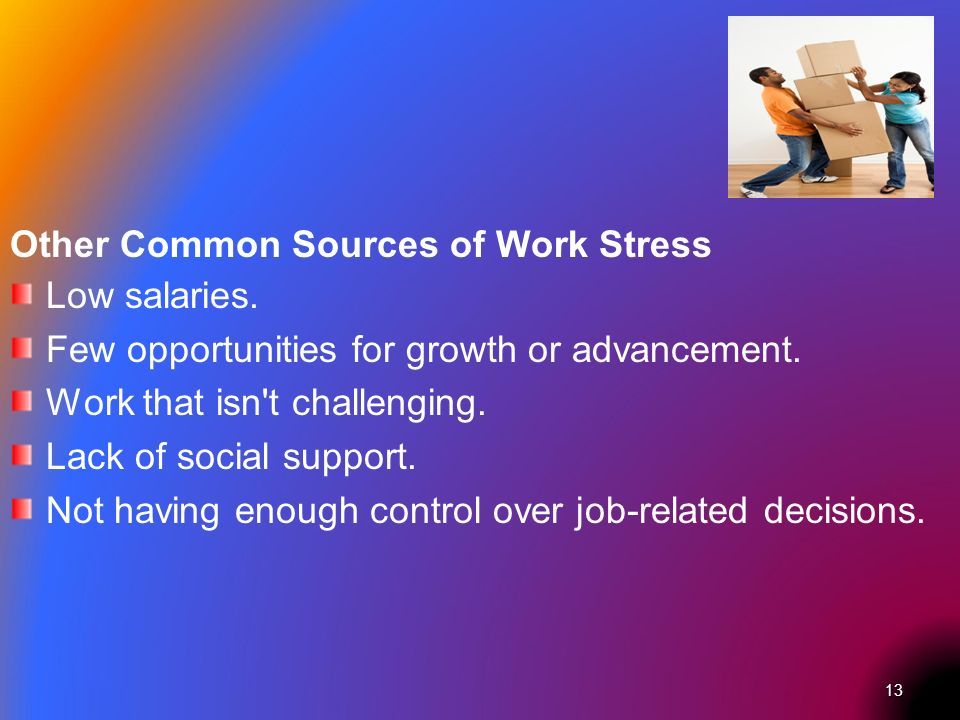 Other Common Sources of Work Stress

- Low salaries.
- Few opportunities for growth or advancement.
- Work that isn't challenging.
- Lack of social support.
- Not having enough control over job-related decisions.

13